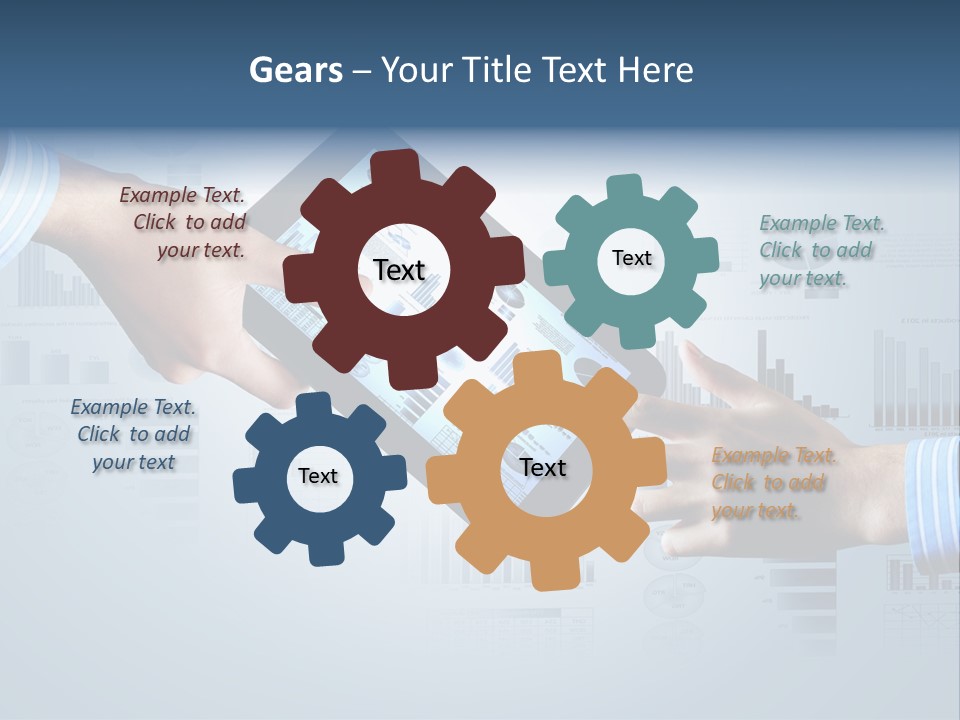 Gears – Your Title Text Here

Example Text. Click to add your text.

Text

Text

Example Text. Click to add your text.

Example Text. Click to add your text

Text

Text

Example Text. Click to add your text.